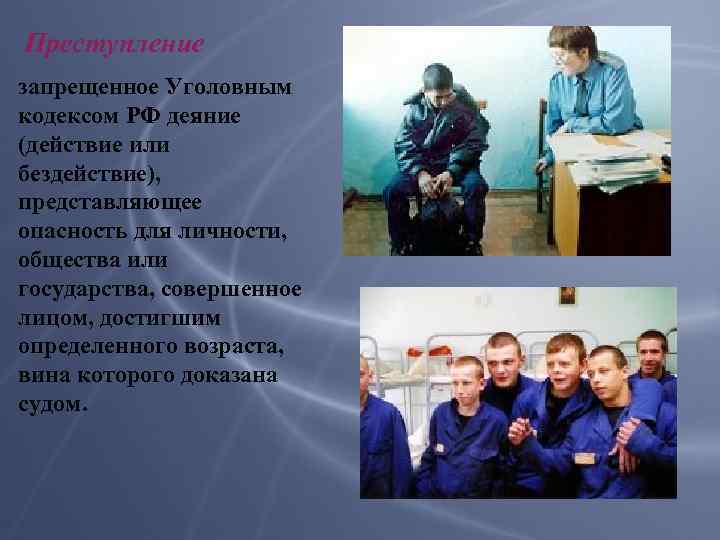 Преступление

запрещенное Уголовным кодексом РФ деяние (действие или бездействие), представляющее опасность для личности, общества или государства, совершенное лицом, достигшим определенного возраста, вина которого доказана судом.